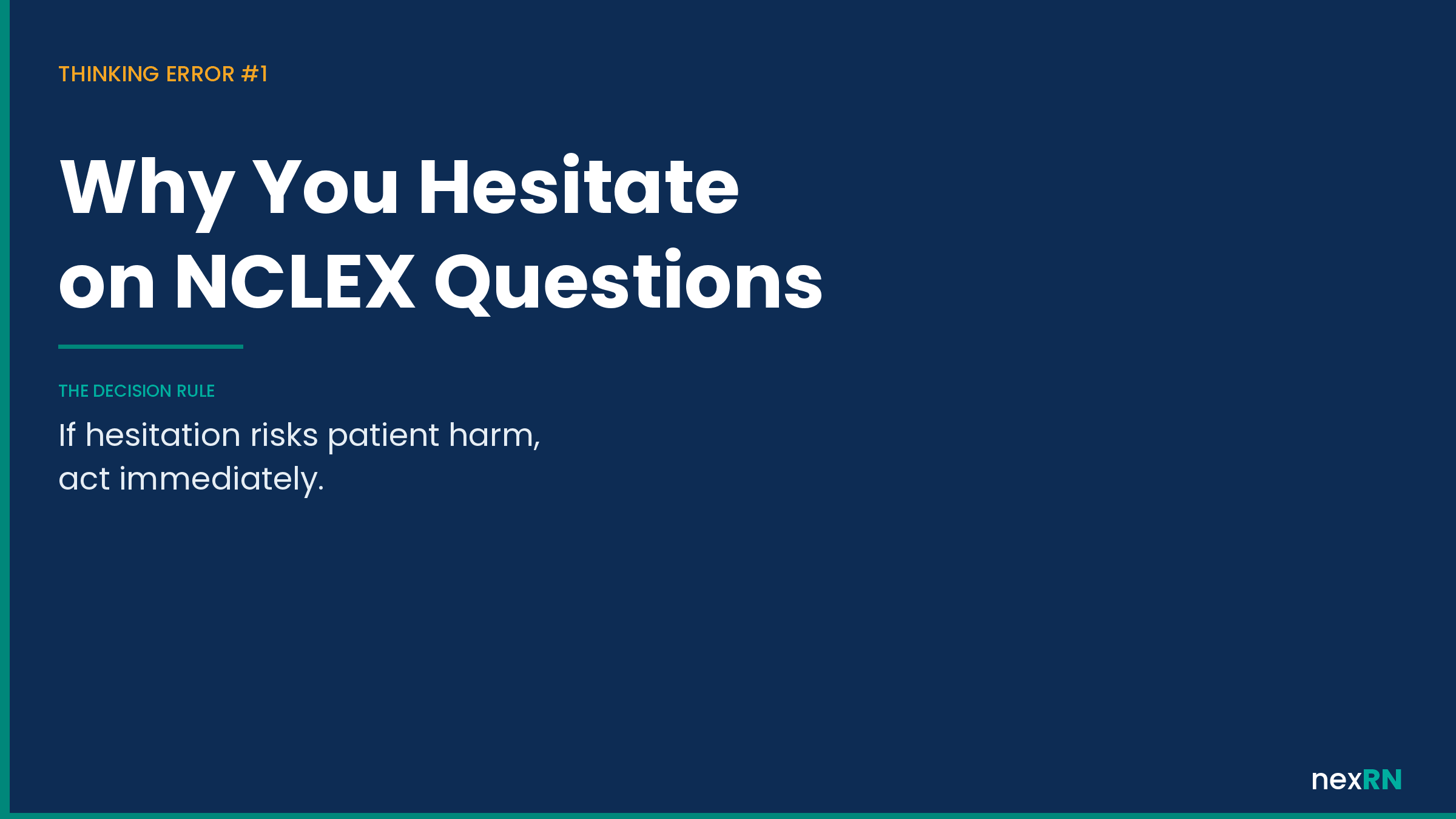 THINKING ERROR #1

Why You Hesitate on NCLEX Questions

THE DECISION RULE

If hesitation risks patient harm, act immediately.

nexRN